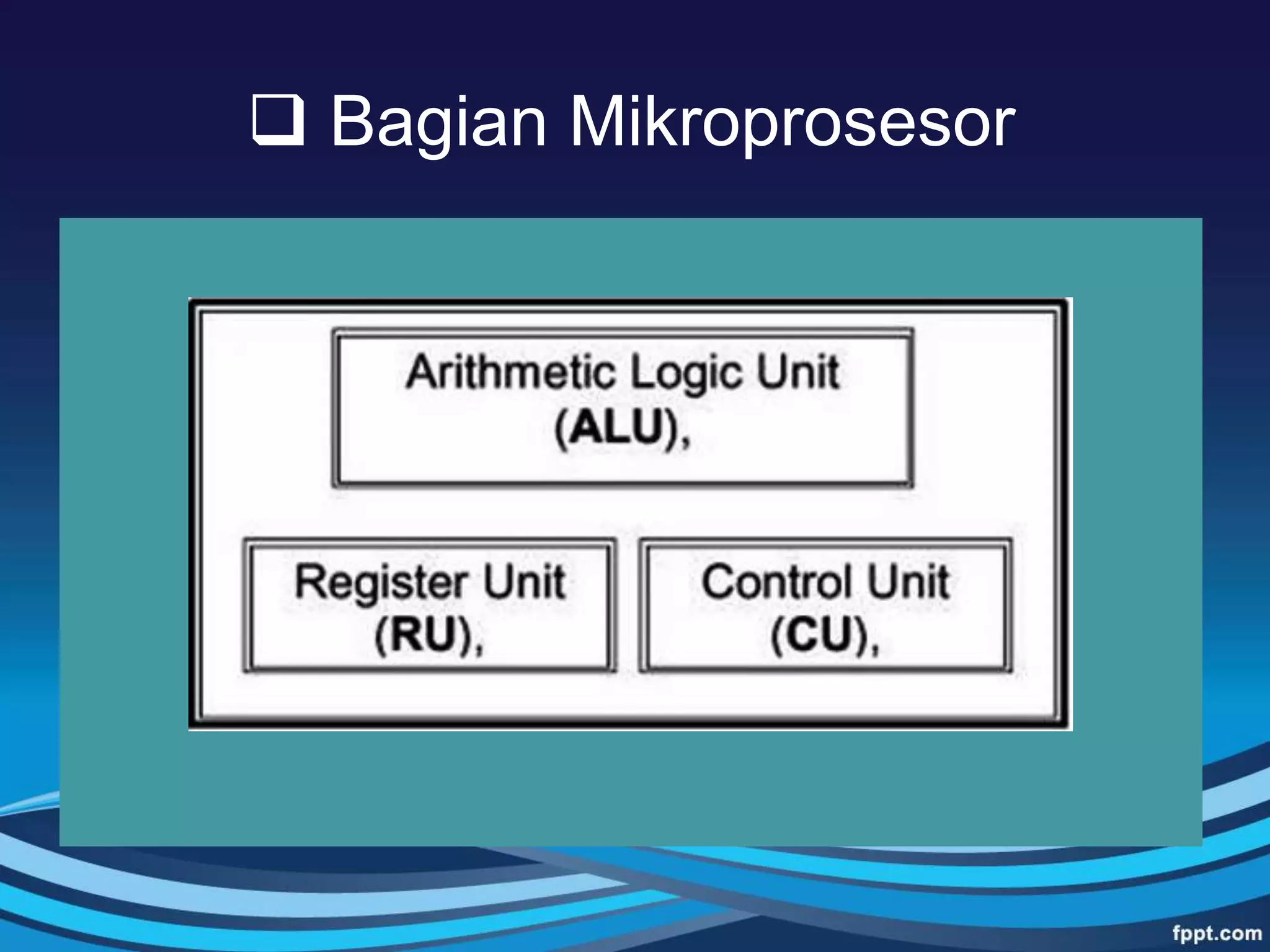 ❑ Bagian Mikroprosesor

Arithmetic Logic Unit (ALU),

Register Unit (RU),

Control Unit (CU),

fppt.com